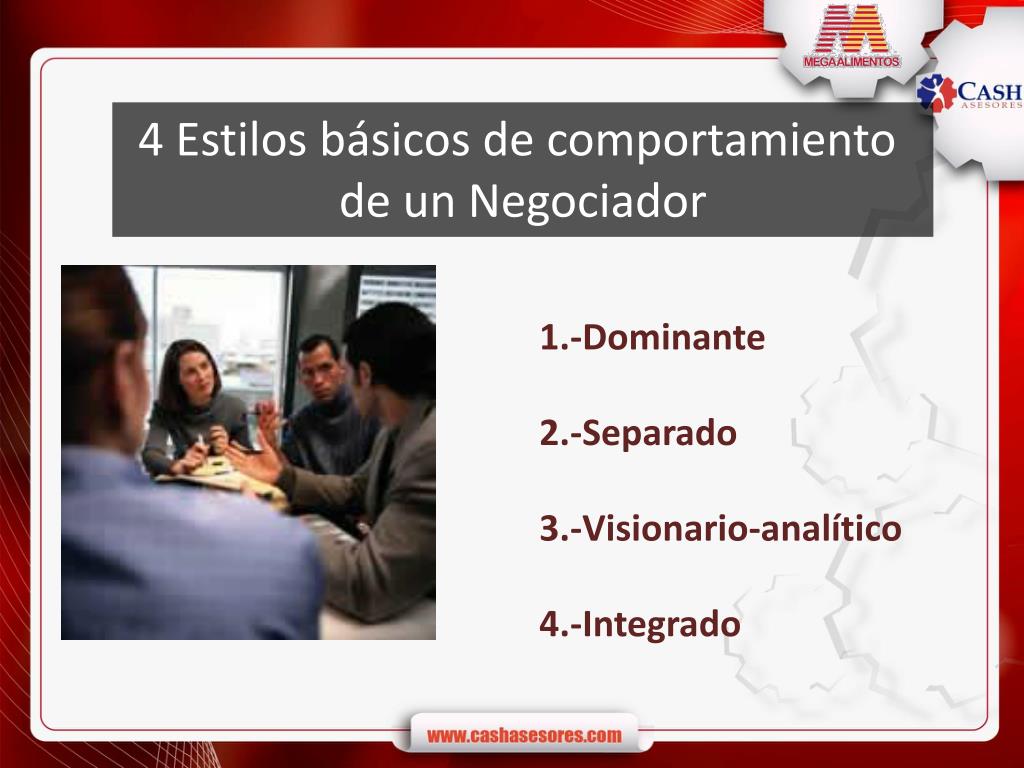 MEGAALIMENTOS

CASH ASESORES

4 Estilos básicos de comportamiento de un Negociador

1.-Dominante

2.-Separado

3.-Visionario-analítico

4.-Integrado

www.cashasesores.com